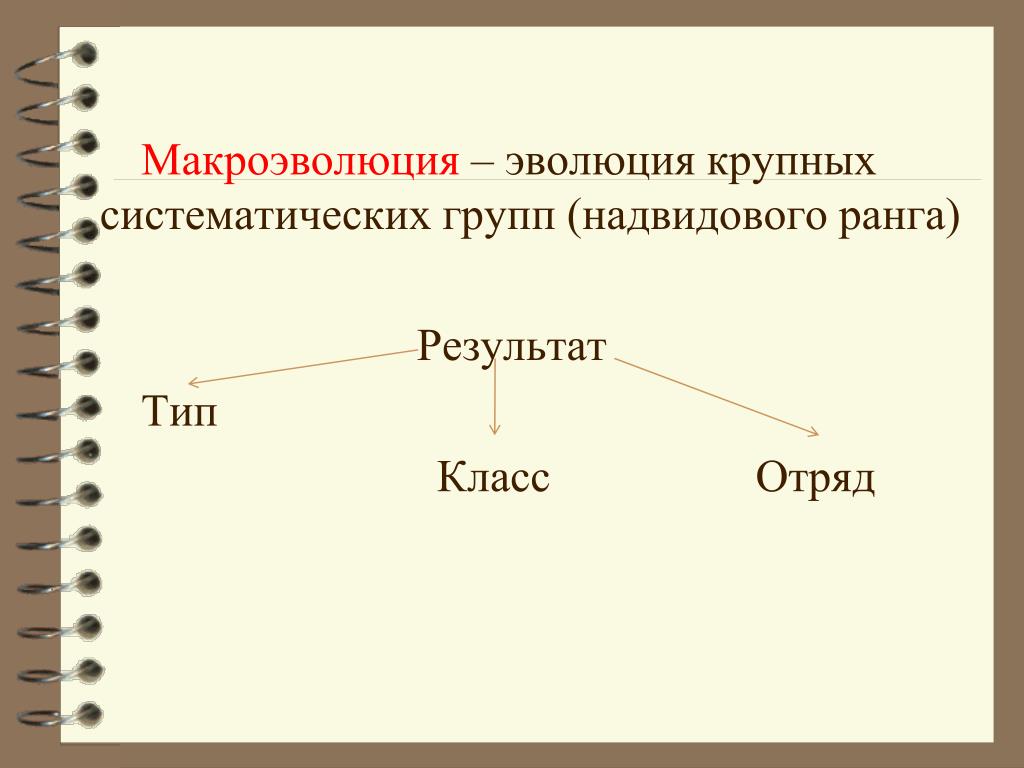 Макроэволюция – эволюция крупных систематических групп (надвидового ранга)

Результат

Тип

Класс

Отряд